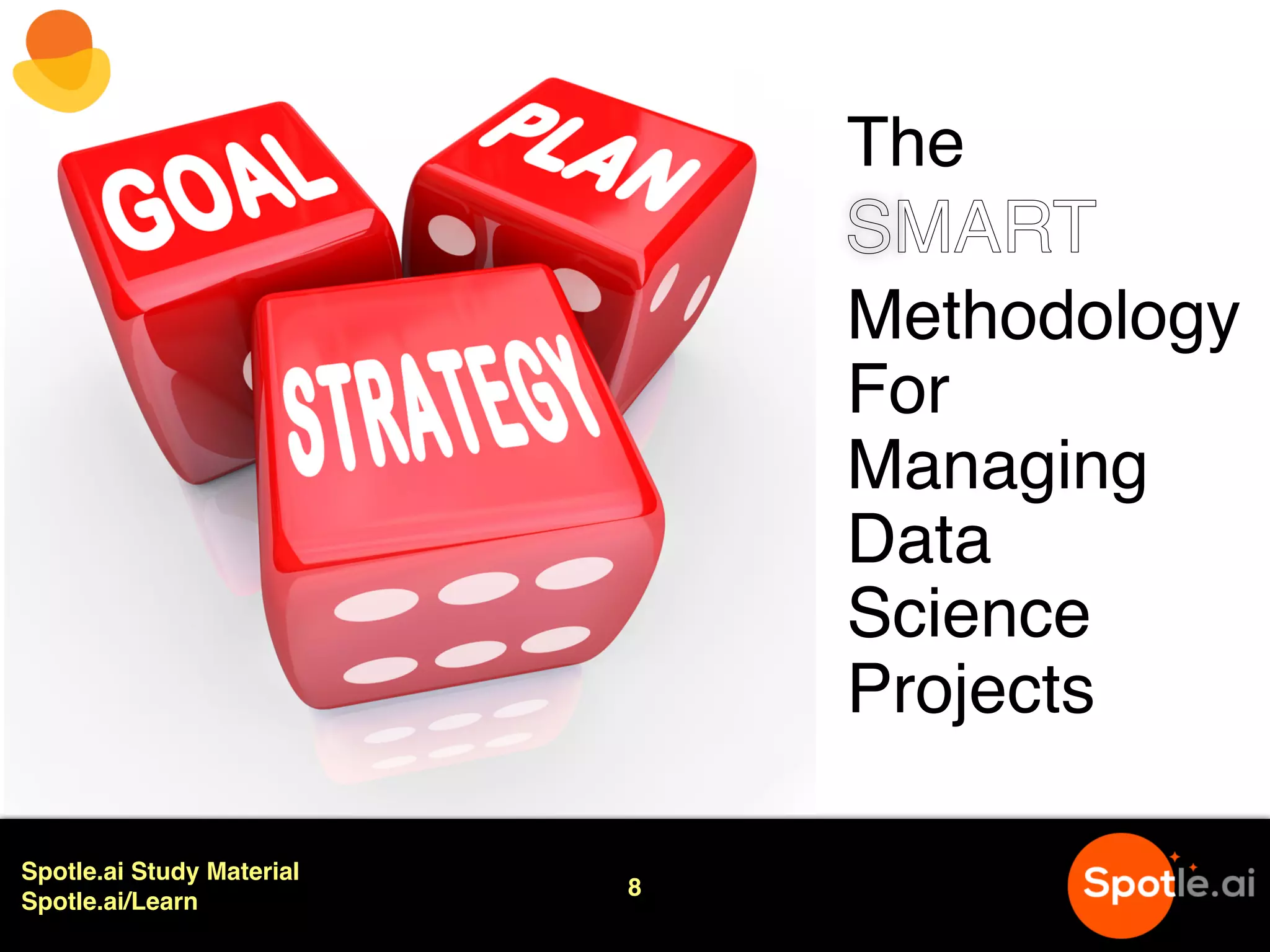 GOAL

PLAN

STRATEGY

The SMART Methodology For Managing Data Science Projects

Spotle.ai Study Material
Spotle.ai/Learn

8

Spotle.ai